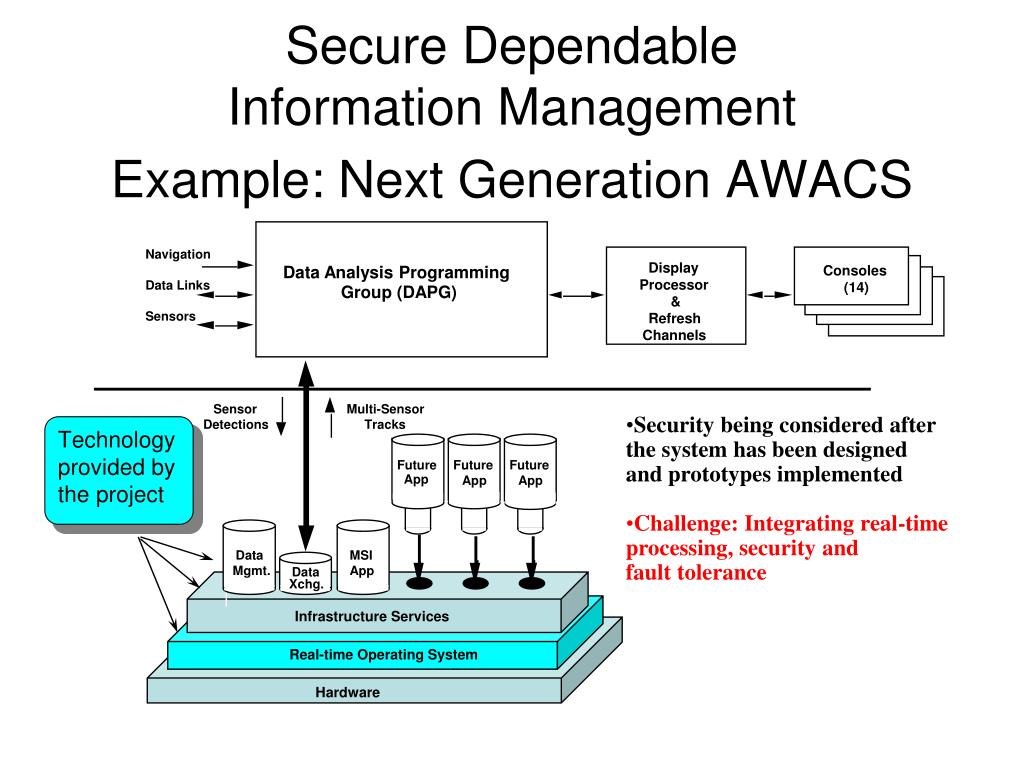 Secure Dependable Information Management
Example: Next Generation AWACS

Navigation
Data Links
Sensors

Data Analysis Programming Group (DAPG)

Display Processor & Refresh Channels

Consoles (14)

Sensor Detections

Multi-Sensor Tracks

Technology provided by the project

Future App
Future App
Future App

Data Mgmt.
Data Xchg.
MSI App

Infrastructure Services
Real-time Operating System
Hardware

•Security being considered after the system has been designed and prototypes implemented

•Challenge: Integrating real-time processing, security and fault tolerance